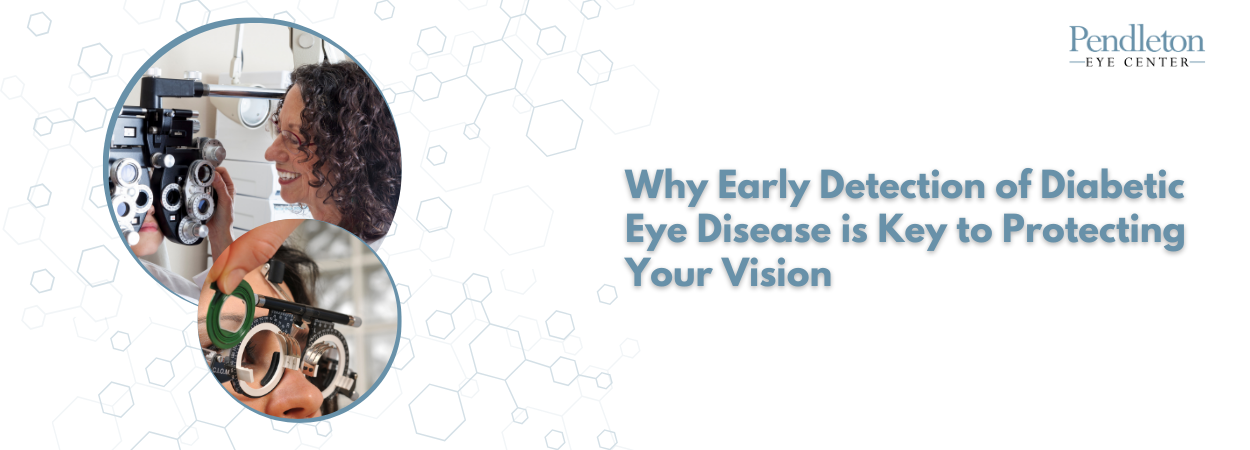 Pendleton
EYE CENTER

Why Early Detection of Diabetic Eye Disease is Key to Protecting Your Vision